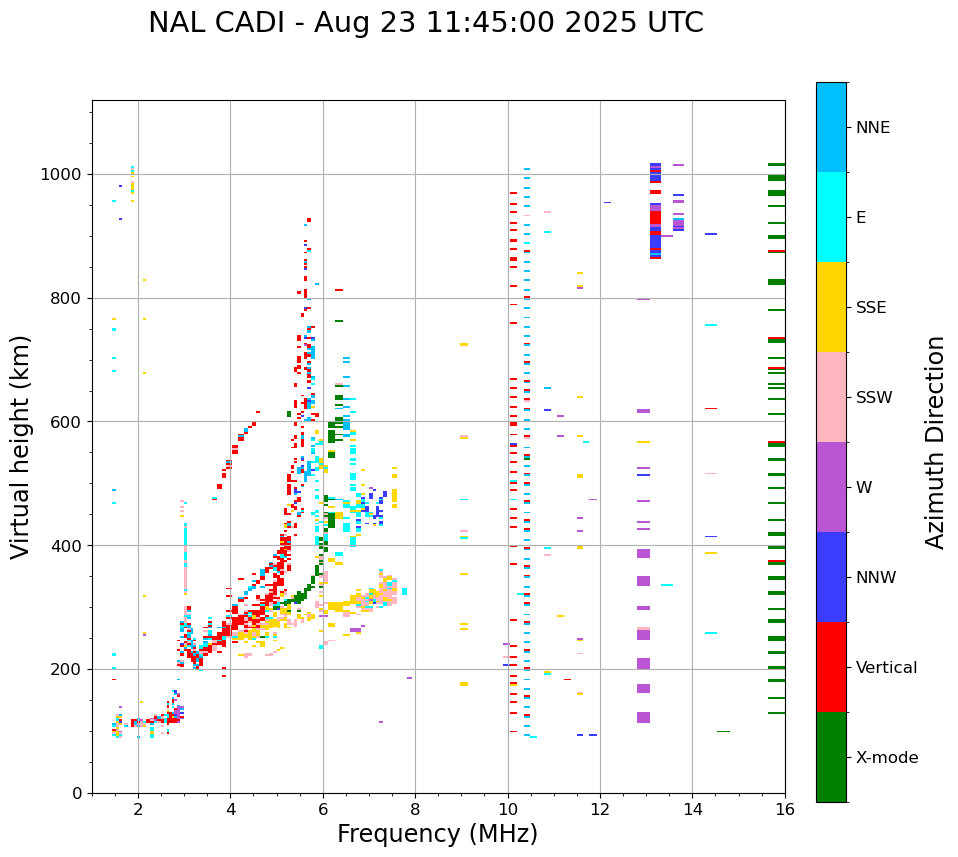 NAL CADI - Aug 23 11:45:00 2025 UTC

Virtual height (km)

1000
800
600
400
200
0

2
4
6
8
10
12
14
16

Frequency (MHz)

NNE
E
SSE
SSW
W
NNW
Vertical
X-mode

Azimuth Direction